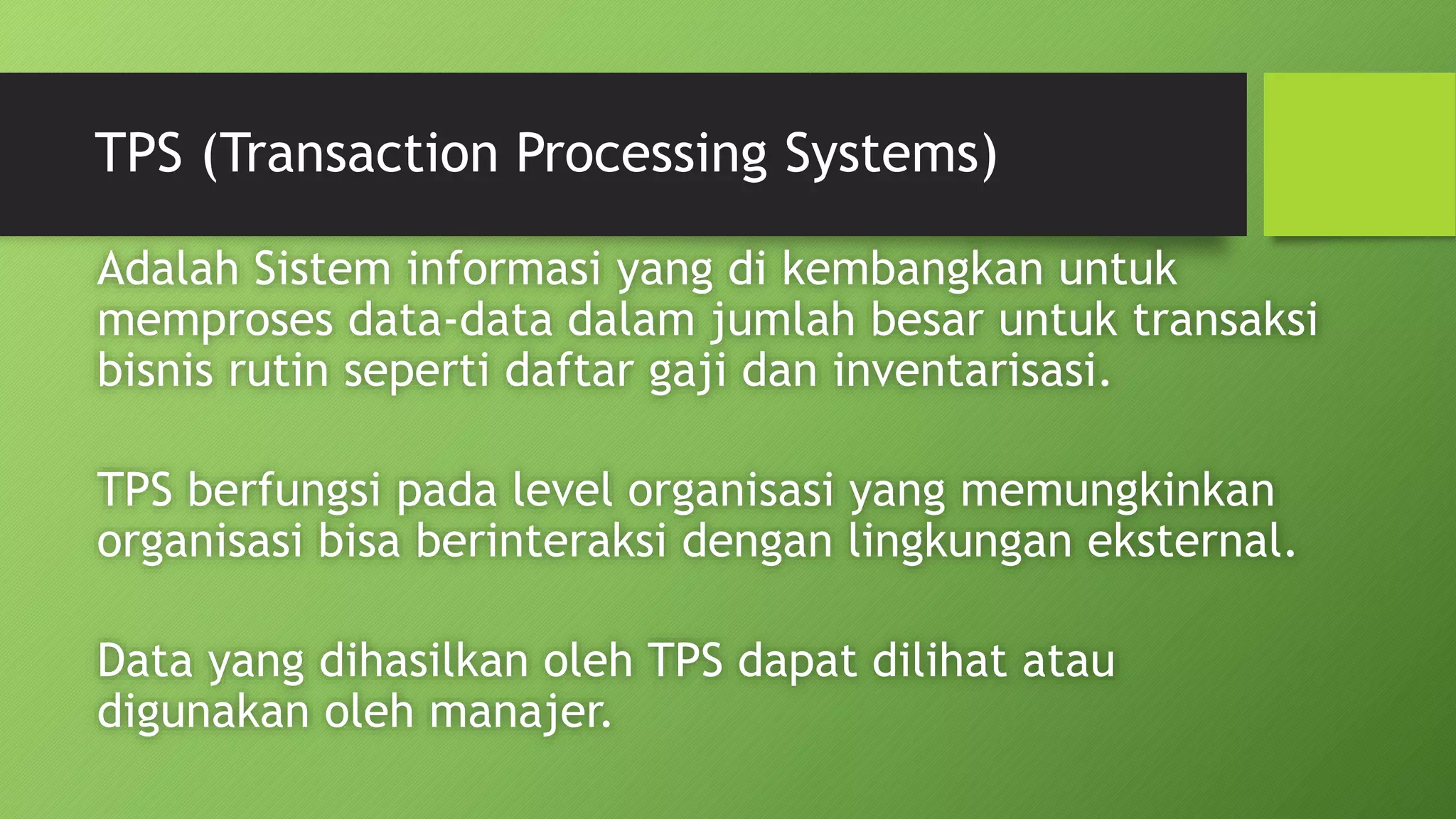 TPS (Transaction Processing Systems)

Adalah Sistem informasi yang di kembangkan untuk memproses data-data dalam jumlah besar untuk transaksi bisnis rutin seperti daftar gaji dan inventarisasi.

TPS berfungsi pada level organisasi yang memungkinkan organisasi bisa berinteraksi dengan lingkungan eksternal.

Data yang dihasilkan oleh TPS dapat dilihat atau digunakan oleh manajer.